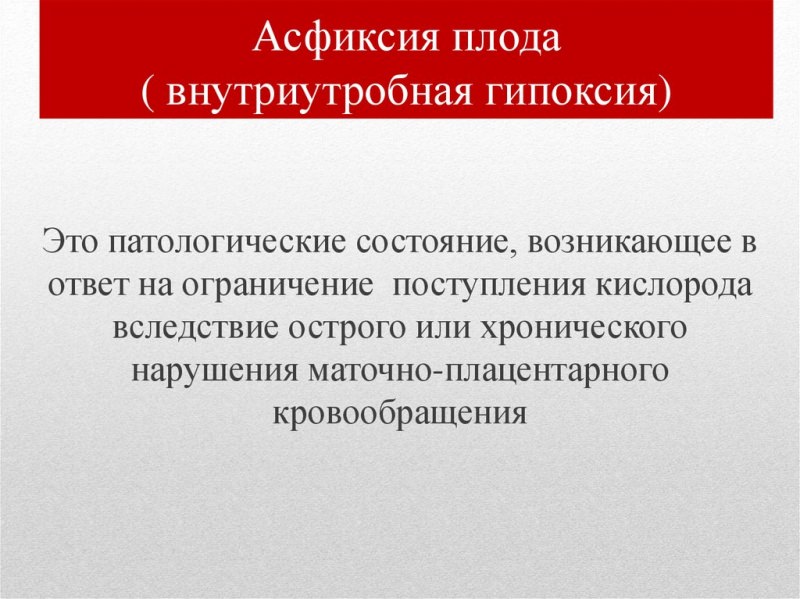 Асфиксия плода
( внутриутробная гипоксия)

Это патологические состояние, возникающее в ответ на ограничение поступления кислорода вследствие острого или хронического нарушения маточно-плацентарного кровообращения